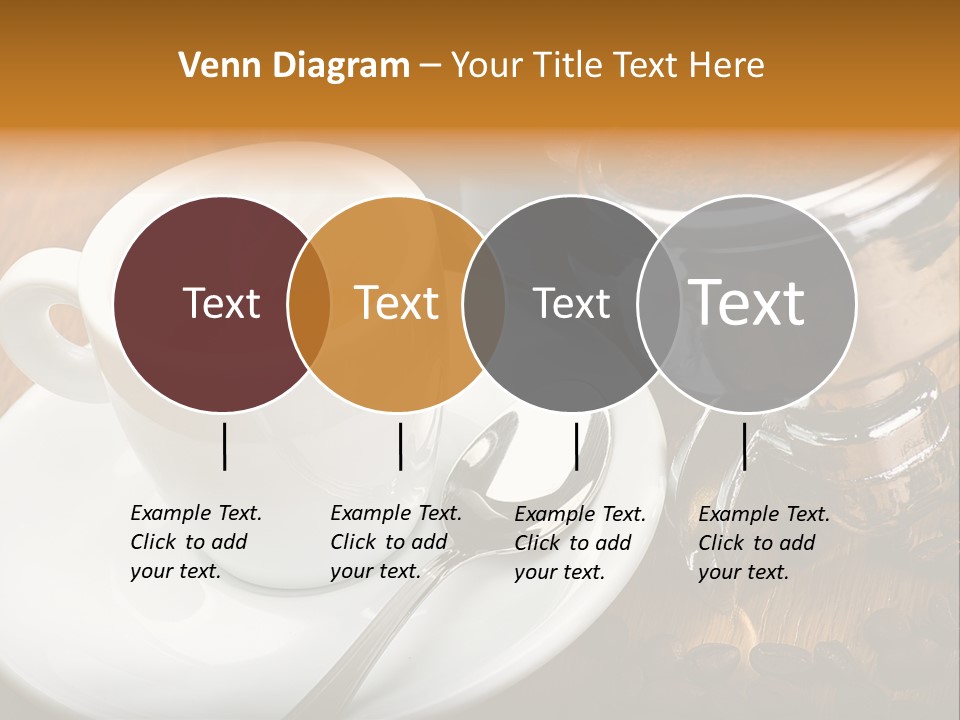 Venn Diagram – Your Title Text Here

Text

Text

Text

Text

Example Text. Click to add your text.

Example Text. Click to add your text.

Example Text. Click to add your text.

Example Text. Click to add your text.